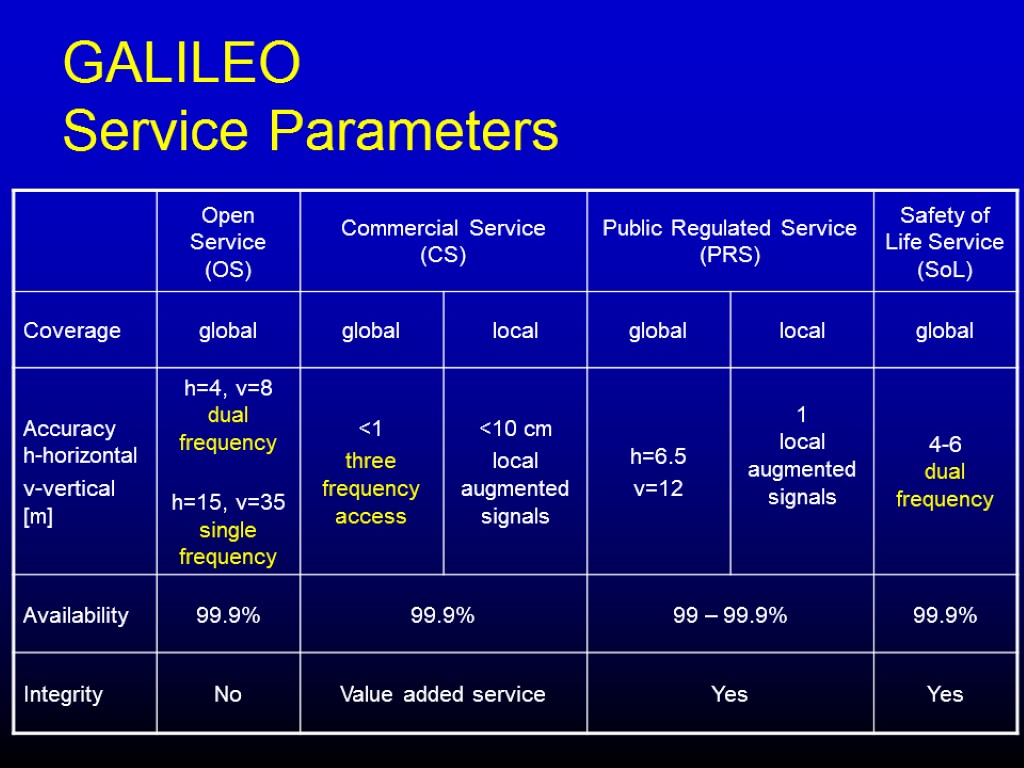 GALILEO
Service Parameters

| | Open Service (OS) | Commercial Service (CS) | | Public Regulated Service (PRS) | | Safety of Life Service (SoL) |
|---|---|---|---|---|---|---|
| Coverage | global | global | local | global | local | global |
| Accuracy h-horizontal v-vertical [m] | h=4, v=8 dual frequency h=15, v=35 single frequency | <1 three frequency access | <10 cm local augmented signals | h=6.5 v=12 | 1 local augmented signals | 4-6 dual frequency |
| Availability | 99.9% | 99.9% | | 99 – 99.9% | | 99.9% |
| Integrity | No | Value added service | | Yes | | Yes |